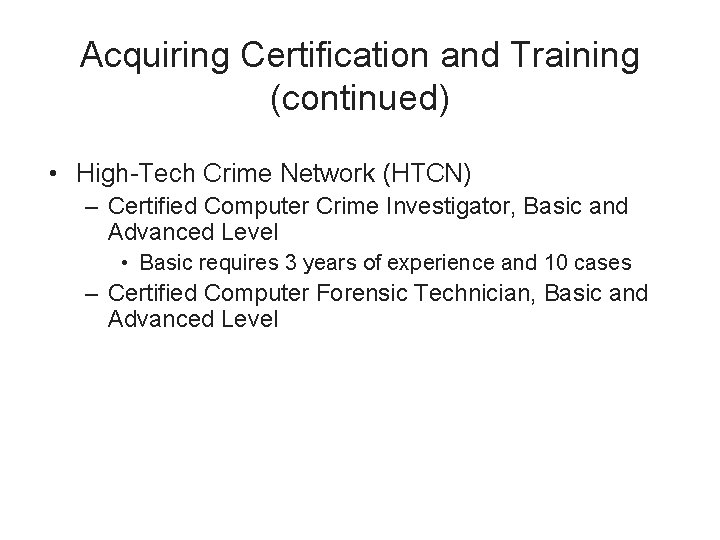 Acquiring Certification and Training (continued)

• High-Tech Crime Network (HTCN)
– Certified Computer Crime Investigator, Basic and Advanced Level
• Basic requires 3 years of experience and 10 cases
– Certified Computer Forensic Technician, Basic and Advanced Level